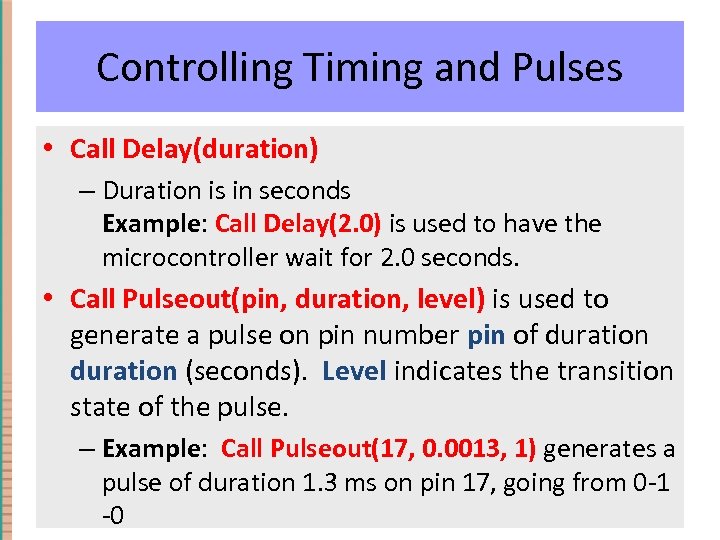 Controlling Timing and Pulses

• Call Delay(duration)

– Duration is in seconds
Example: Call Delay(2.0) is used to have the microcontroller wait for 2.0 seconds.

• Call Pulseout(pin, duration, level) is used to generate a pulse on pin number pin of duration duration (seconds). Level indicates the transition state of the pulse.

– Example: Call Pulseout(17, 0.0013, 1) generates a pulse of duration 1.3 ms on pin 17, going from 0-1 -0